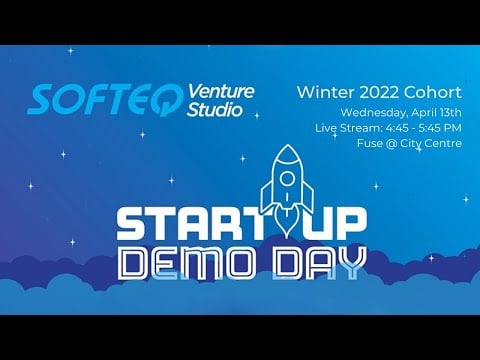 SOFTEQ Venture Studio

Winter 2022 Cohort
Wednesday, April 13th
Live Stream: 4:45 - 5:45 PM
Fuse @ City Centre

START UP
DEMO DAY